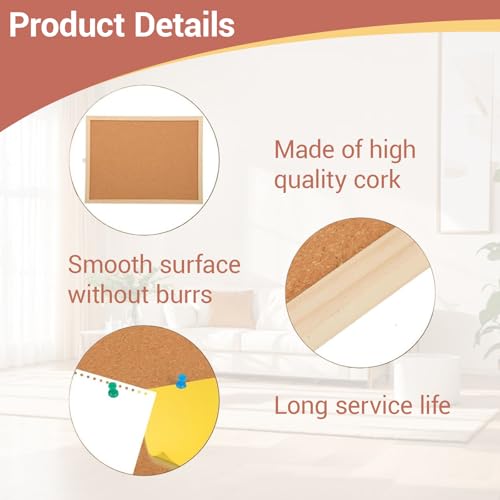 Product Details

Made of high quality cork

Smooth surface without burrs

Long service life